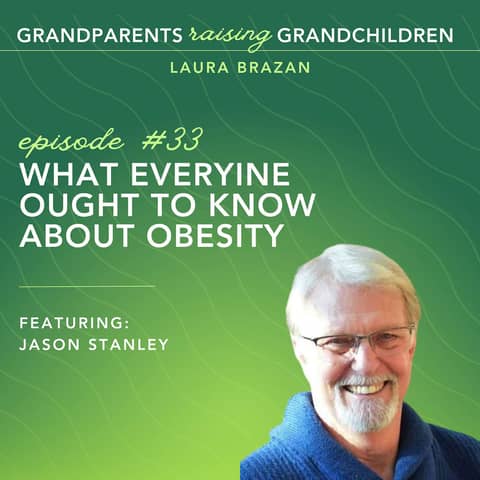 GRANDPARENTS raising GRANDCHILDREN

LAURA BRAZAN

episode #33

WHAT EVERYINE OUGHT TO KNOW ABOUT OBESITY

FEATURING:
JASON STANLEY